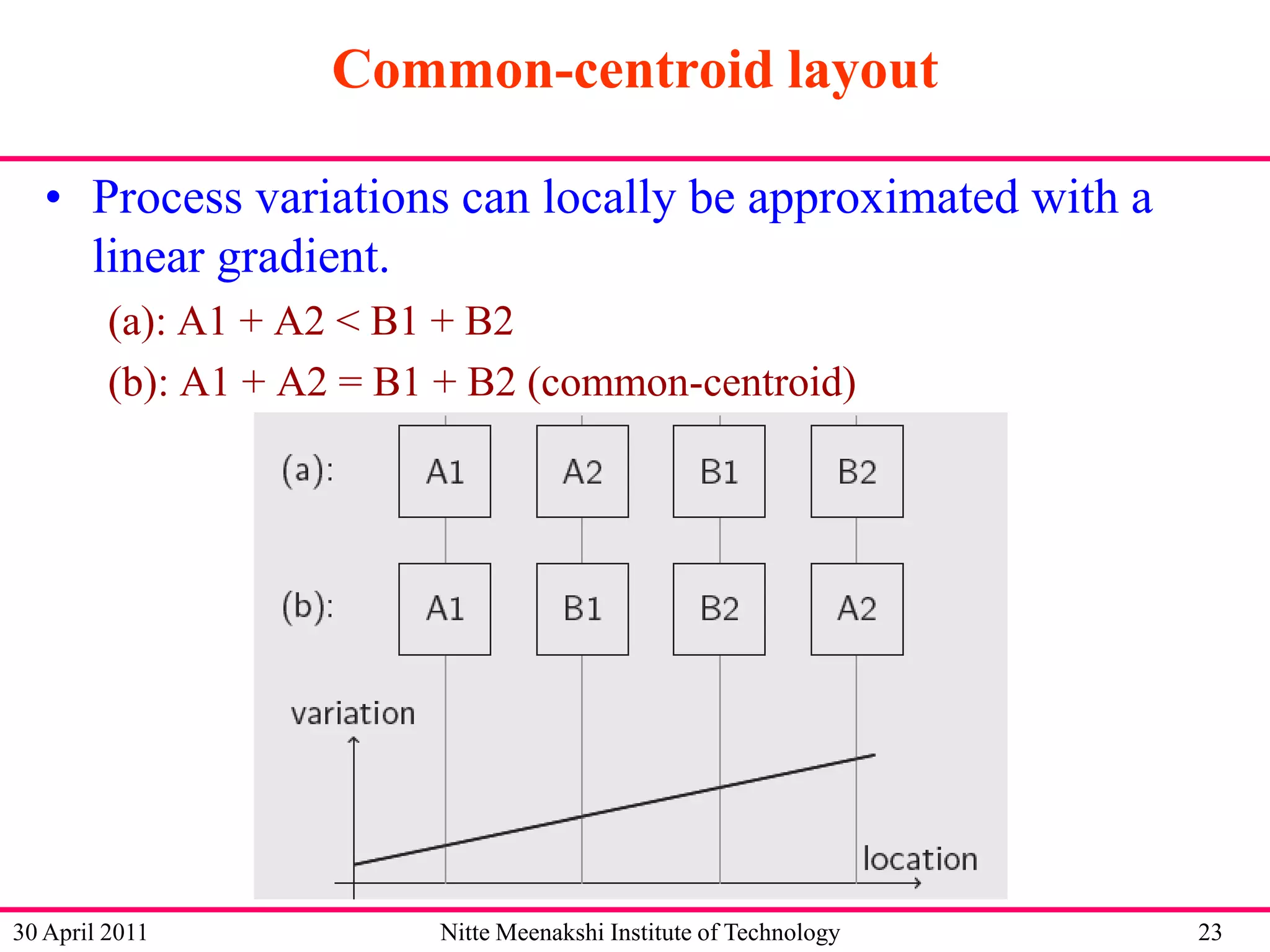 Common-centroid layout

• Process variations can locally be approximated with a linear gradient.

(a): A1 + A2 < B1 + B2

(b): A1 + A2 = B1 + B2 (common-centroid)

(a): A1 A2 B1 B2

(b): A1 B1 B2 A2

variation

location

30 April 2011 Nitte Meenakshi Institute of Technology 23